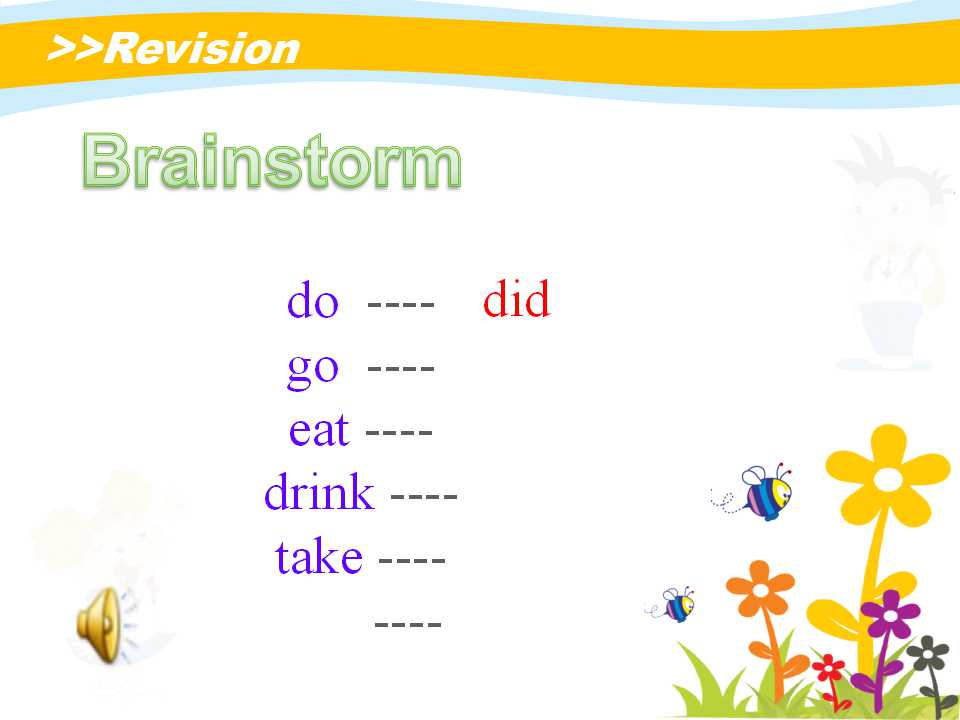 >>Revision

Brainstorm

do ---- did
go ----
eat ----
drink ----
take ----
----